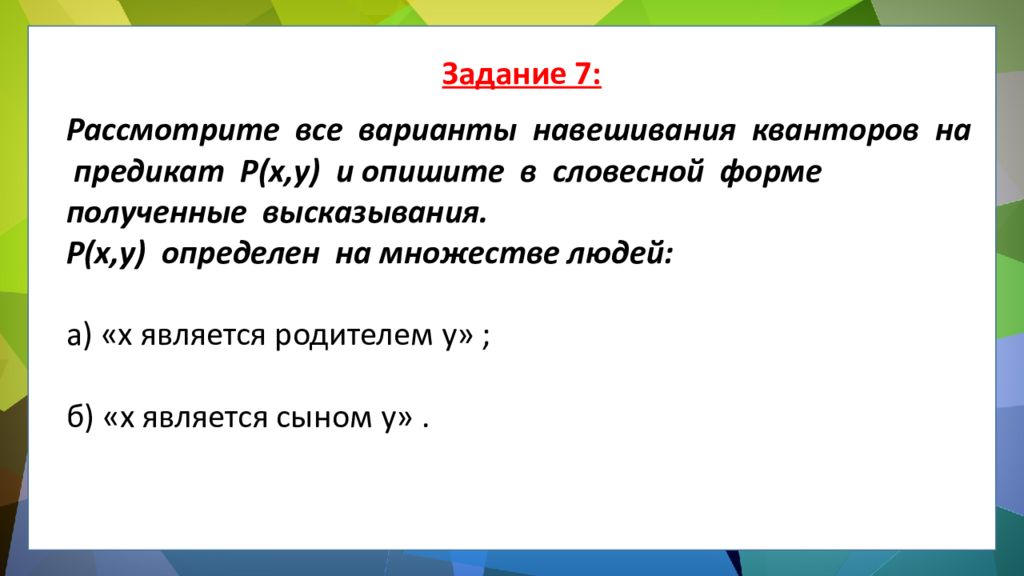 Задание 7:

Рассмотрите все варианты навешивания кванторов на предикат P(x,y) и опишите в словесной форме полученные высказывания.
P(x,y) определен на множестве людей:

а) «x является родителем y» ;

б) «x является сыном y» .